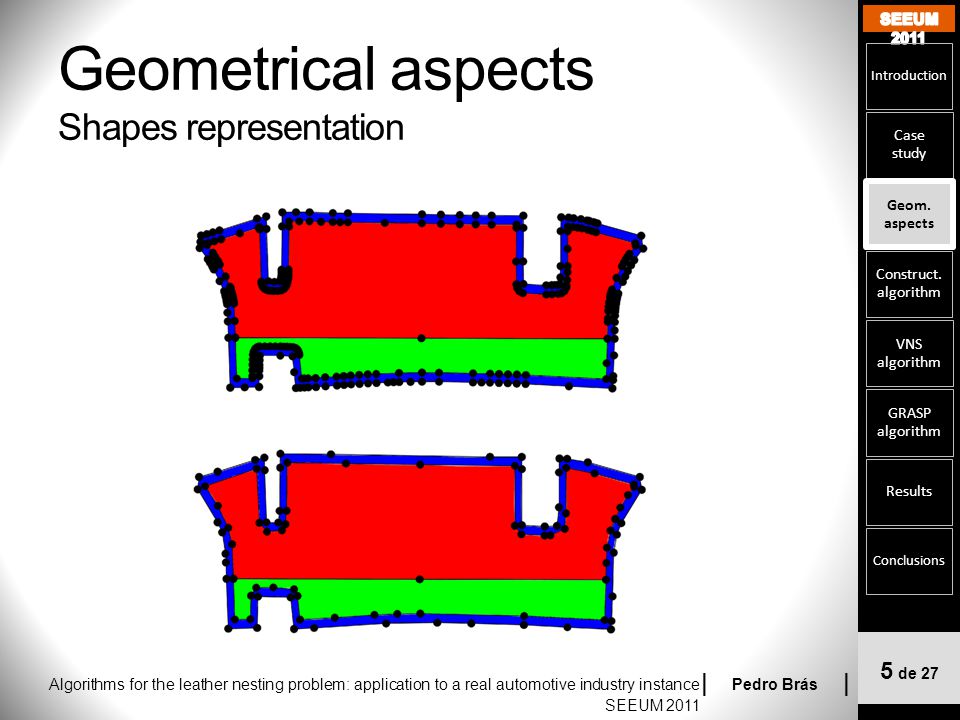 Geometrical aspects
Shapes representation

SEEUM 2011

Introduction

Case study

Geom. aspects

Construct. algorithm

VNS algorithm

GRASP algorithm

Results

Conclusions

Algorithms for the leather nesting problem: application to a real automotive industry instance | Pedro Brás |
SEEUM 2011

5 de 27